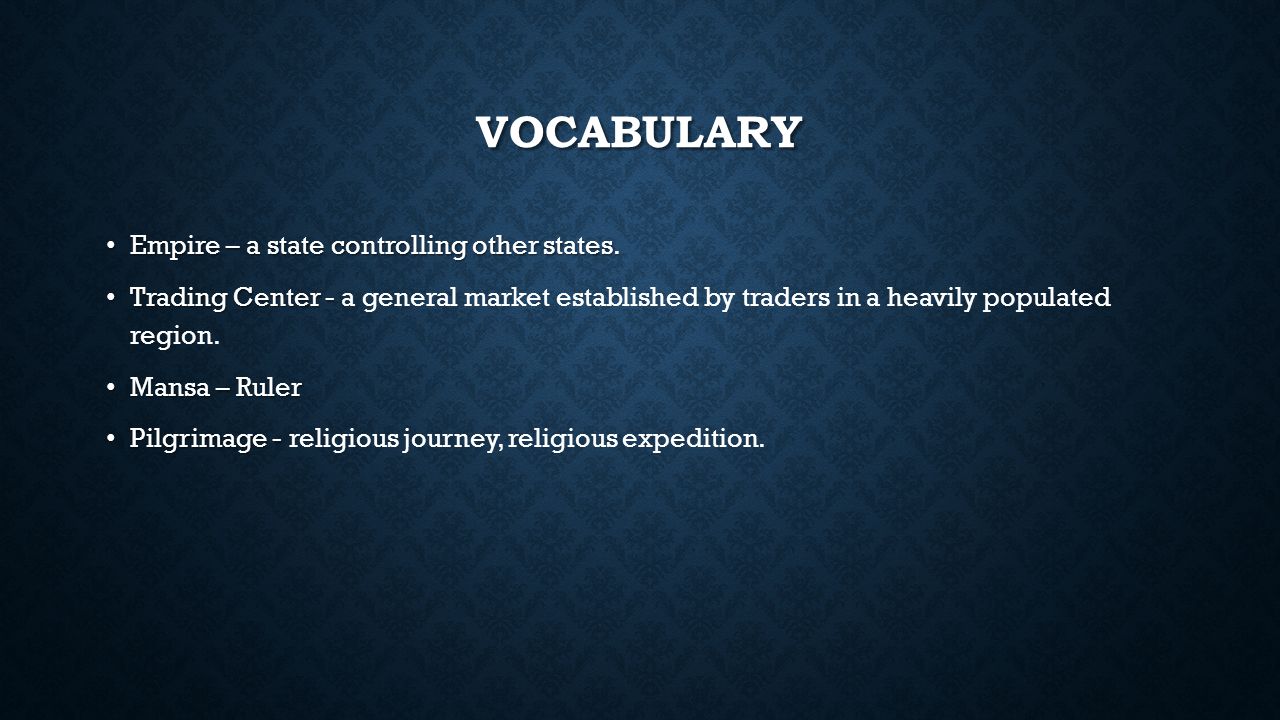 VOCABULARY

• Empire – a state controlling other states.

• Trading Center - a general market established by traders in a heavily populated region.

• Mansa – Ruler

• Pilgrimage - religious journey, religious expedition.